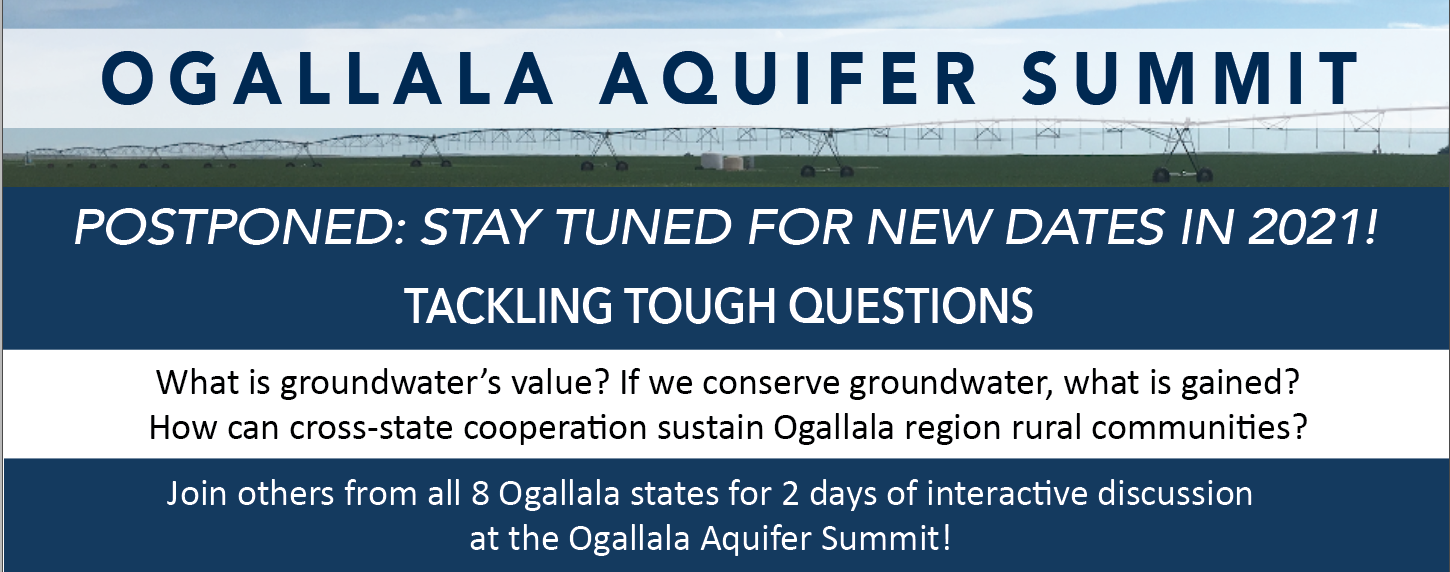 OGALLALA AQUIFER SUMMIT

POSTPONED: STAY TUNED FOR NEW DATES IN 2021!

TACKLING TOUGH QUESTIONS

What is groundwater's value? If we conserve groundwater, what is gained? How can cross-state cooperation sustain Ogallala region rural communities?

Join others from all 8 Ogallala states for 2 days of interactive discussion at the Ogallala Aquifer Summit!